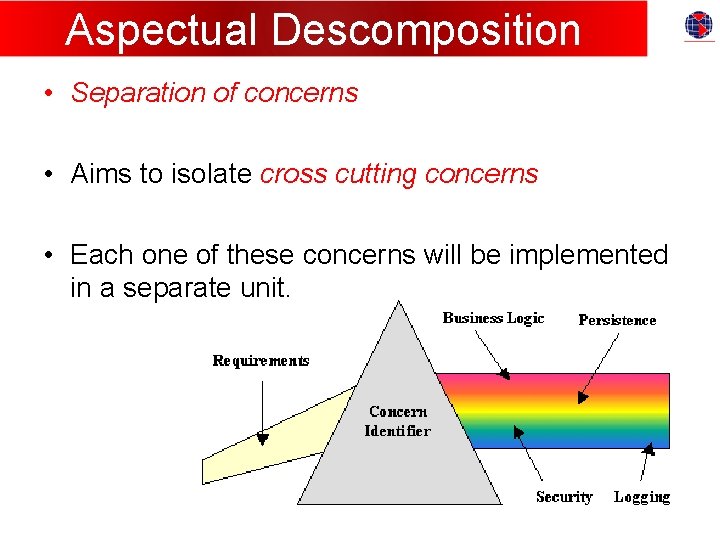 Aspectual Descomposition

• Separation of concerns

• Aims to isolate cross cutting concerns

• Each one of these concerns will be implemented in a separate unit.

Requirements

Concern Identifier

Business Logic

Persistence

Security

Logging